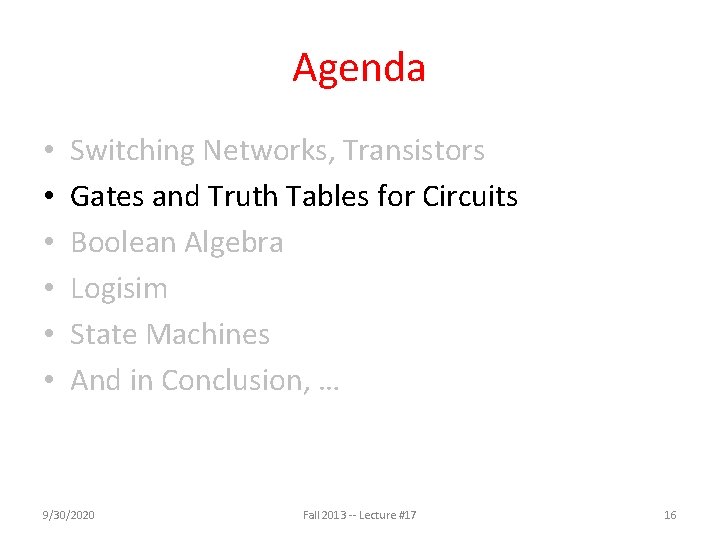 Agenda

• Switching Networks, Transistors
• Gates and Truth Tables for Circuits
• Boolean Algebra
• Logisim
• State Machines
• And in Conclusion, …

9/30/2020

Fall 2013 -- Lecture #17

16